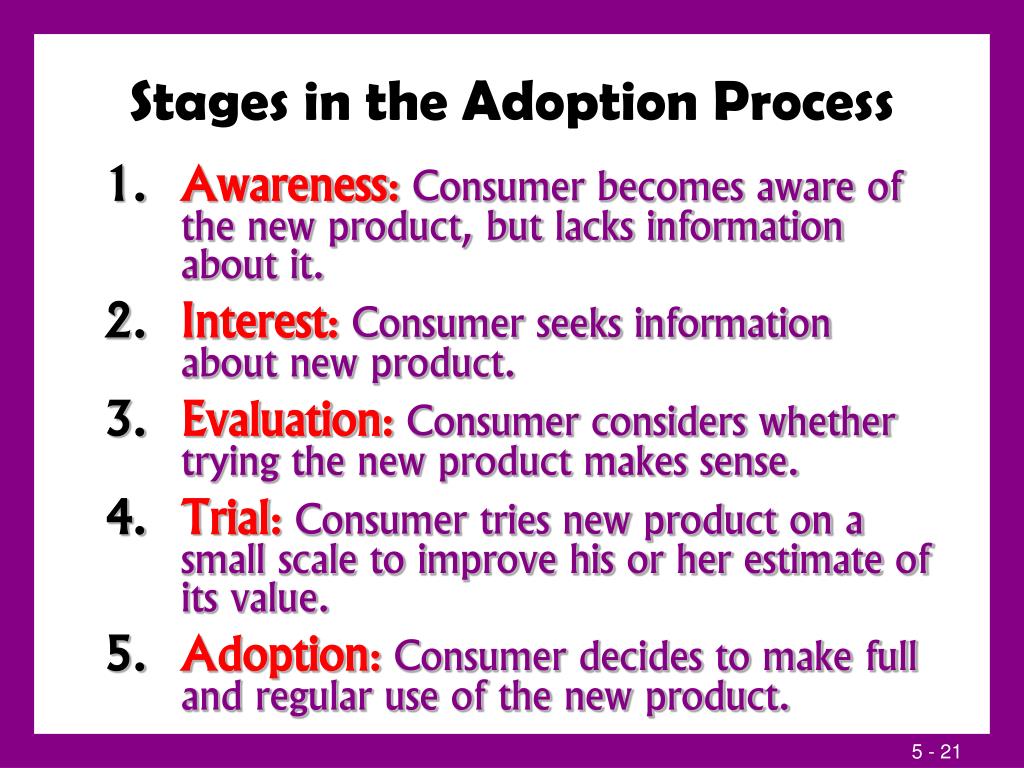 Stages in the Adoption Process

1. Awareness: Consumer becomes aware of the new product, but lacks information about it.

2. Interest: Consumer seeks information about new product.

3. Evaluation: Consumer considers whether trying the new product makes sense.

4. Trial: Consumer tries new product on a small scale to improve his or her estimate of its value.

5. Adoption: Consumer decides to make full and regular use of the new product.

5 - 21